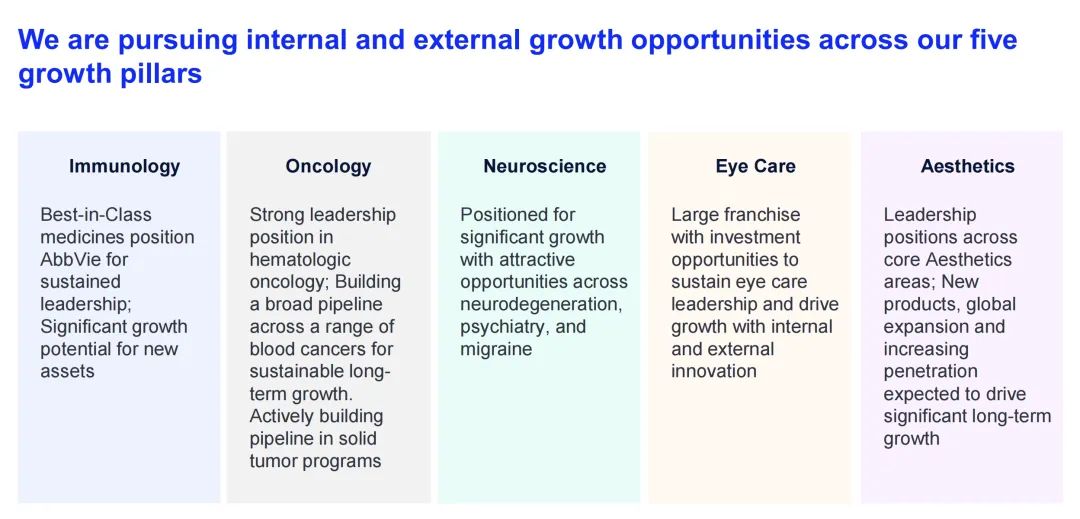 We are pursuing internal and external growth opportunities across our five growth pillars

Immunology

Best-in-Class medicines position AbbVie for sustained leadership; Significant growth potential for new assets

Oncology

Strong leadership position in hematologic oncology; Building a broad pipeline across a range of blood cancers for sustainable long-term growth. Actively building pipeline in solid tumor programs

Neuroscience

Positioned for significant growth with attractive opportunities across neurodegeneration, psychiatry, and migraine

Eye Care

Large franchise with investment opportunities to sustain eye care leadership and drive growth with internal and external innovation

Aesthetics

Leadership positions across core Aesthetics areas; New products, global expansion and increasing penetration expected to drive significant long-term growth